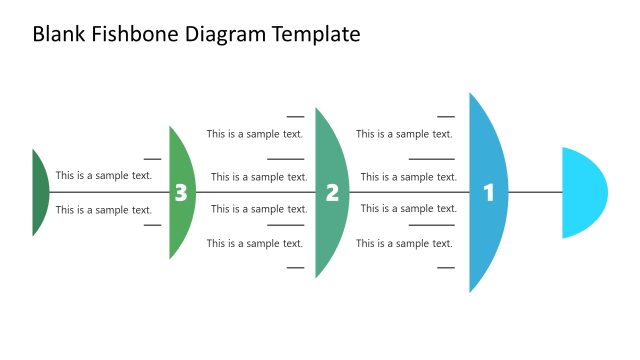 Blank Fishbone Diagram Template

This is a sample text.

This is a sample text.

3

This is a sample text.

This is a sample text.

This is a sample text.

This is a sample text.

2

This is a sample text.

This is a sample text.

This is a sample text.

This is a sample text.

1